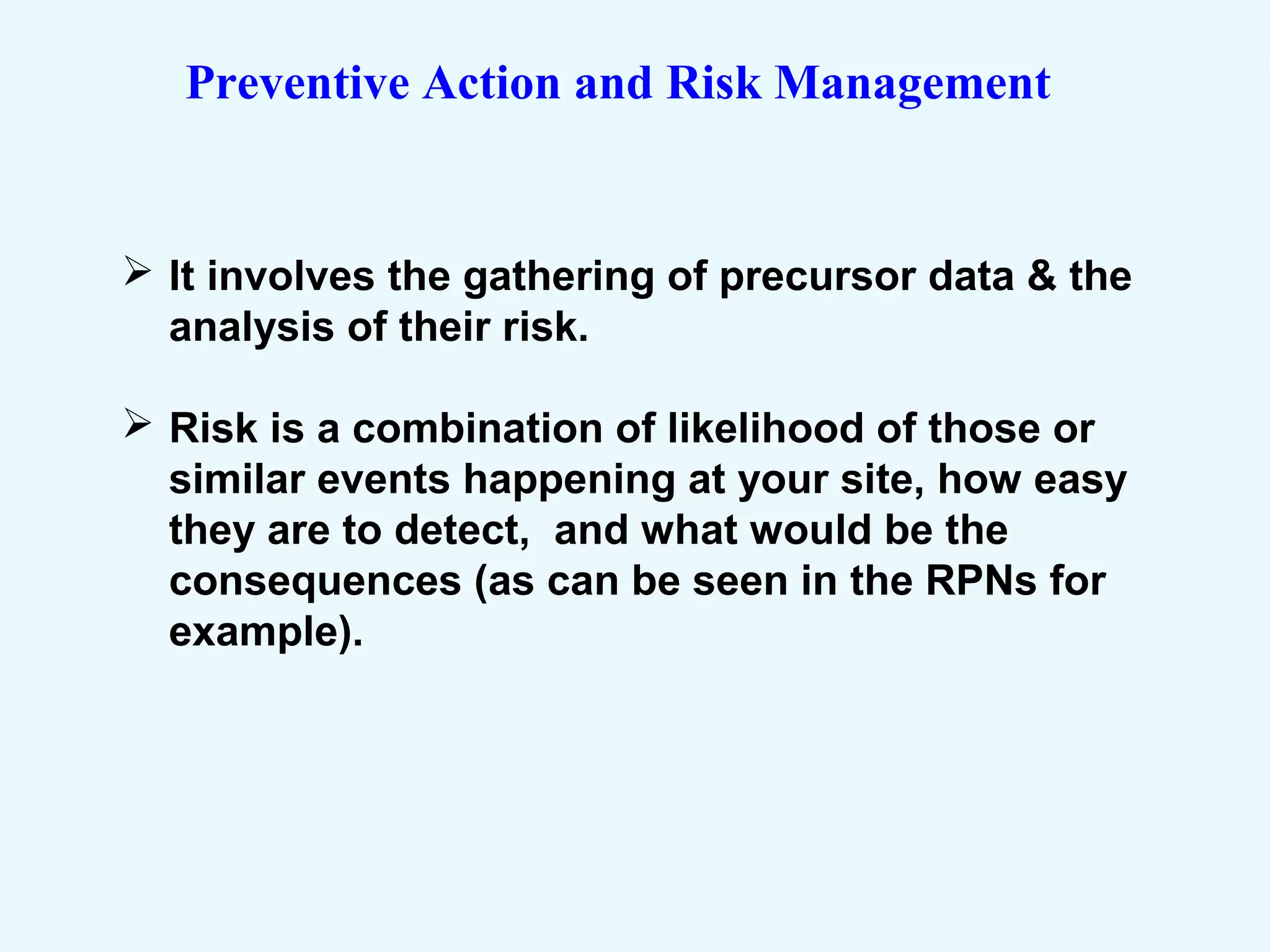 Preventive Action and Risk Management

➢ It involves the gathering of precursor data & the analysis of their risk.

➢ Risk is a combination of likelihood of those or similar events happening at your site, how easy they are to detect, and what would be the consequences (as can be seen in the RPNs for example).